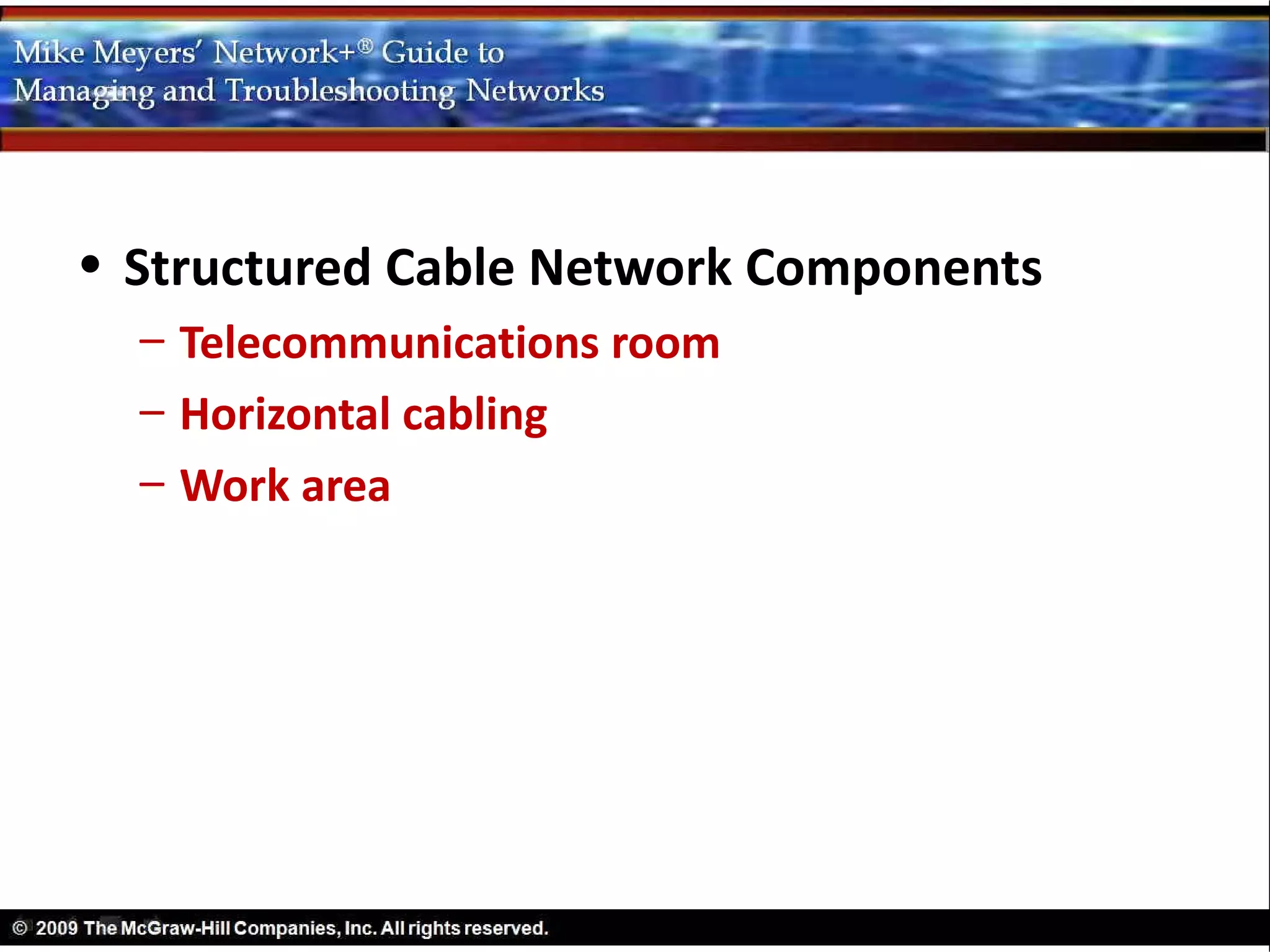 Mike Meyers' Network+® Guide to
Managing and Troubleshooting Networks

• Structured Cable Network Components
– Telecommunications room
– Horizontal cabling
– Work area

© 2009 The McGraw-Hill Companies, Inc. All rights reserved.